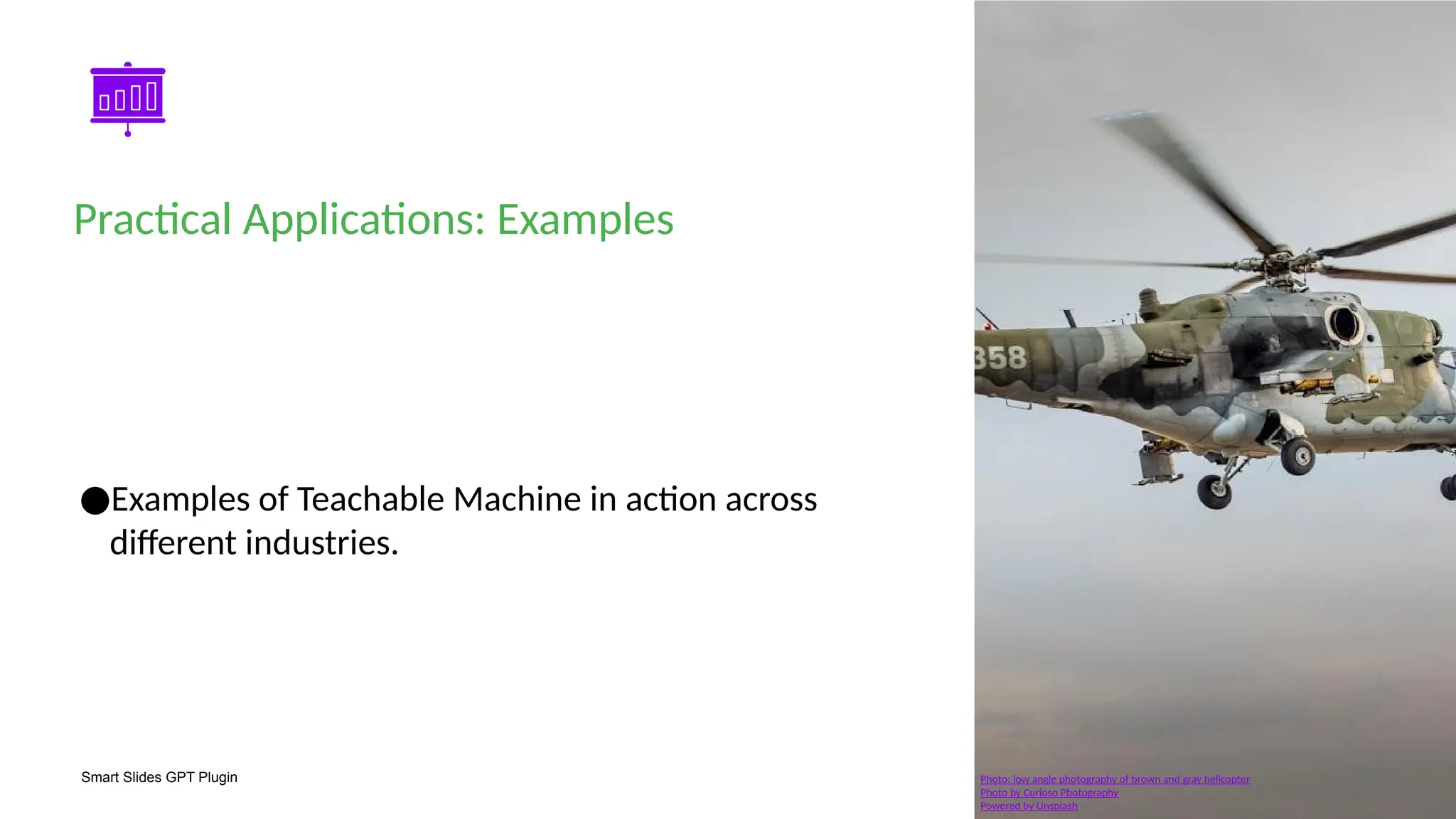 Practical Applications: Examples

●Examples of Teachable Machine in action across different industries.

Smart Slides GPT Plugin

358

Photo: low angle photography of brown and gray helicopter
Photo by Curioso Photography
Powered by Unsplash